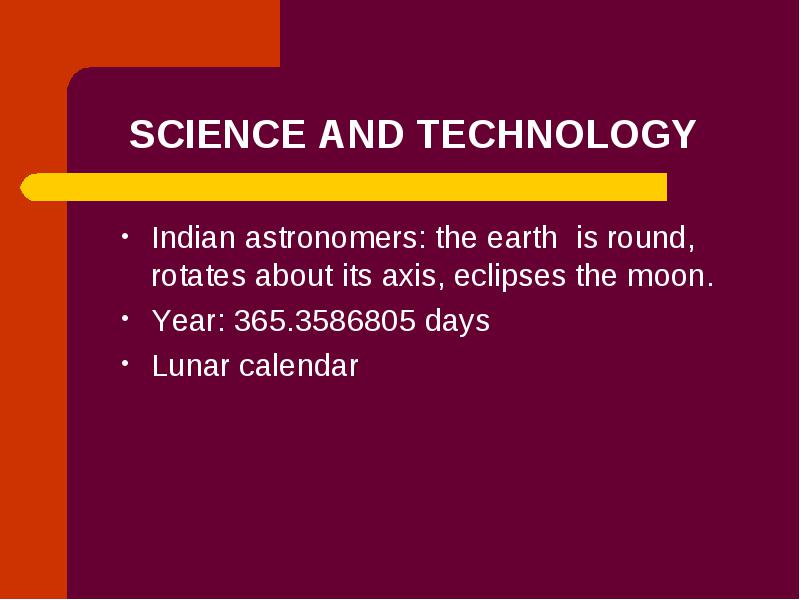 SCIENCE AND TECHNOLOGY

• Indian astronomers: the earth is round, rotates about its axis, eclipses the moon.
• Year: 365.3586805 days
• Lunar calendar